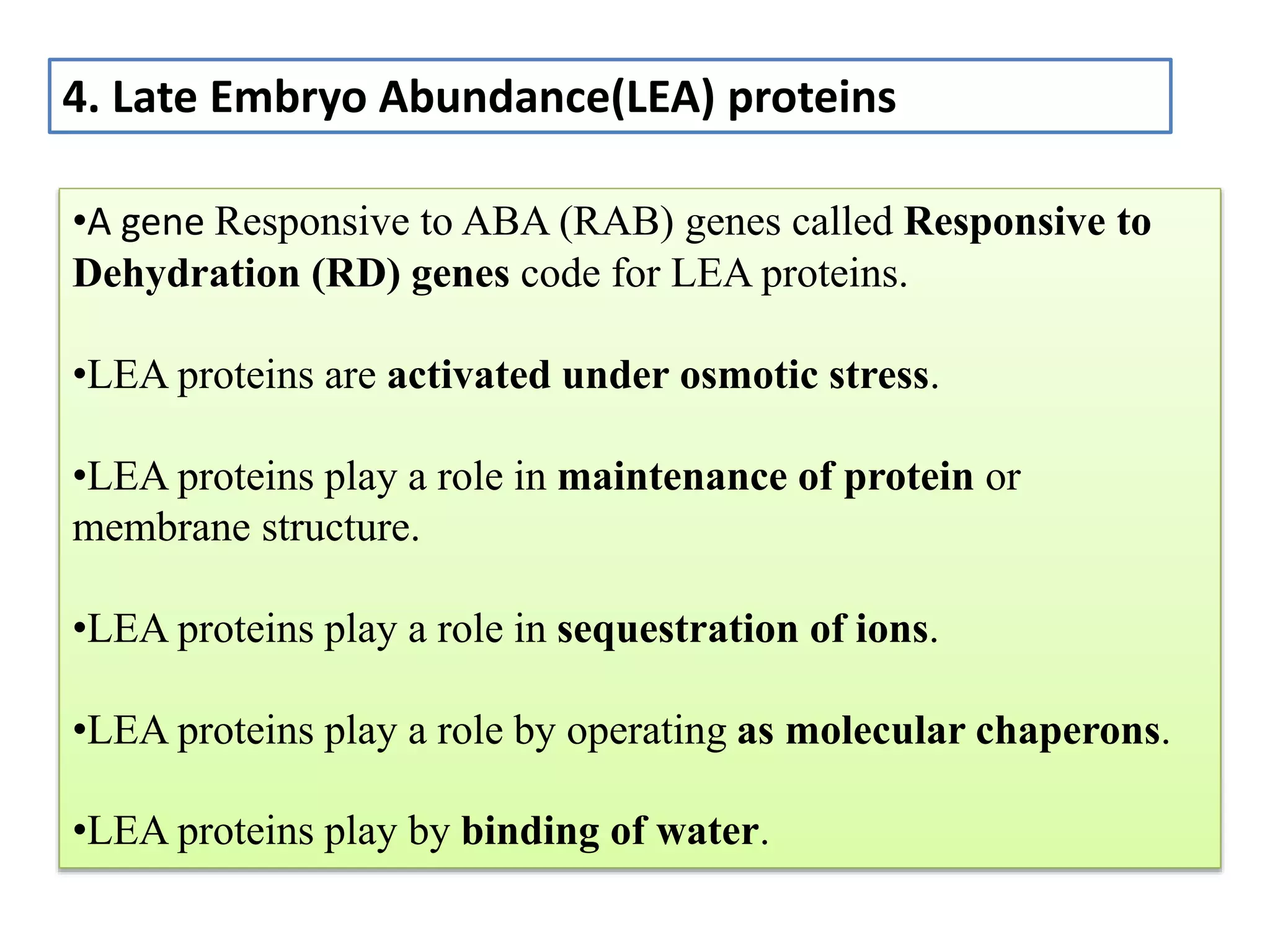 4. Late Embryo Abundance(LEA) proteins

•A gene Responsive to ABA (RAB) genes called Responsive to Dehydration (RD) genes code for LEA proteins.

•LEA proteins are activated under osmotic stress.

•LEA proteins play a role in maintenance of protein or membrane structure.

•LEA proteins play a role in sequestration of ions.

•LEA proteins play a role by operating as molecular chaperons.

•LEA proteins play by binding of water.